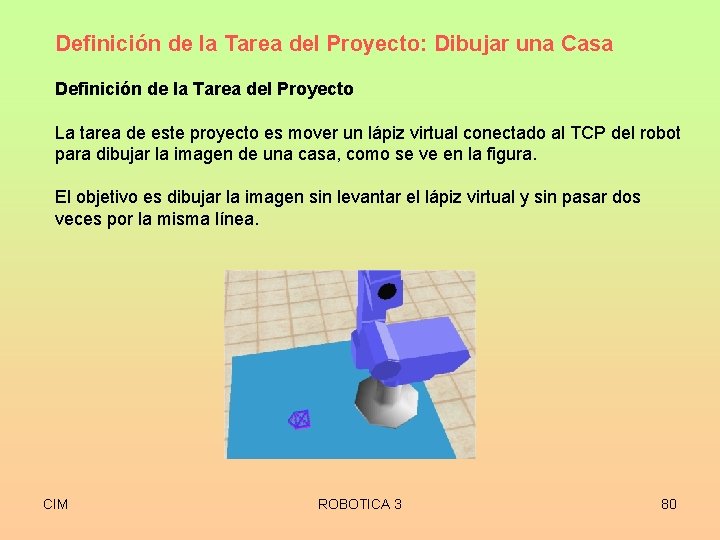 Definición de la Tarea del Proyecto: Dibujar una Casa

Definición de la Tarea del Proyecto

La tarea de este proyecto es mover un lápiz virtual conectado al TCP del robot para dibujar la imagen de una casa, como se ve en la figura.

El objetivo es dibujar la imagen sin levantar el lápiz virtual y sin pasar dos veces por la misma línea.

CIM

ROBOTICA 3

80